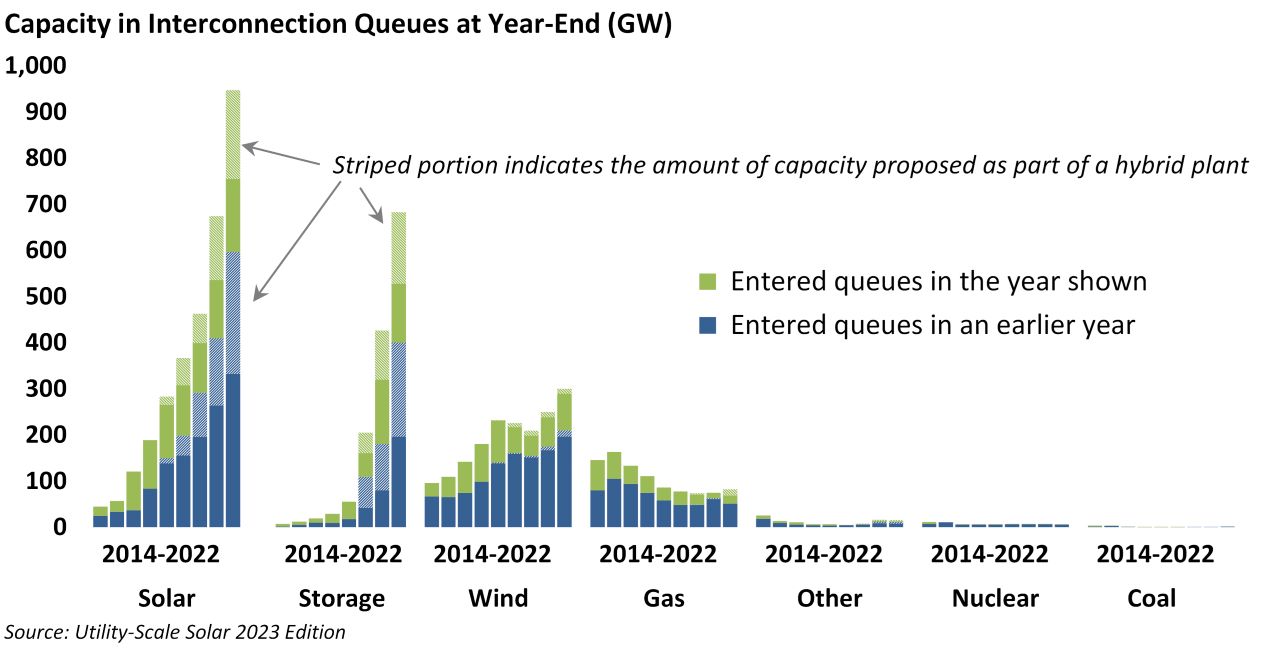 Capacity in Interconnection Queues at Year-End (GW)

1,000
900
800
700
600
500
400
300
200
100
0

Striped portion indicates the amount of capacity proposed as part of a hybrid plant

Entered queues in the year shown
Entered queues in an earlier year

2014-2022
Solar

2014-2022
Storage

2014-2022
Wind

2014-2022
Gas

2014-2022
Other

2014-2022
Nuclear

2014-2022
Coal

Source: Utility-Scale Solar 2023 Edition